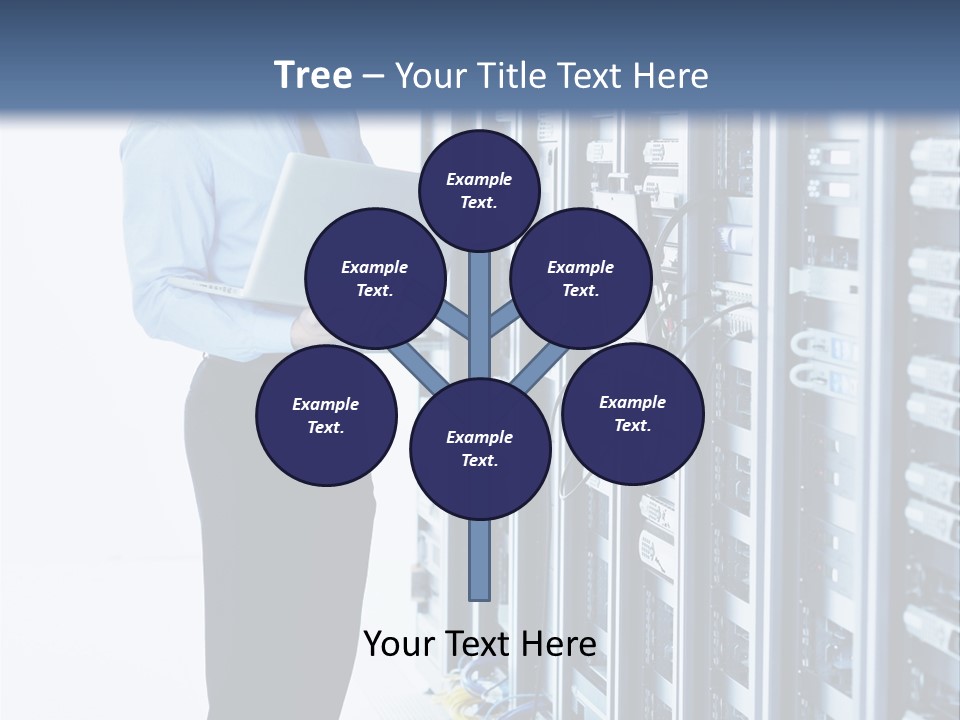 Tree – Your Title Text Here

Example Text.

Example Text.

Example Text.

Example Text.

Example Text.

Example Text.

Your Text Here